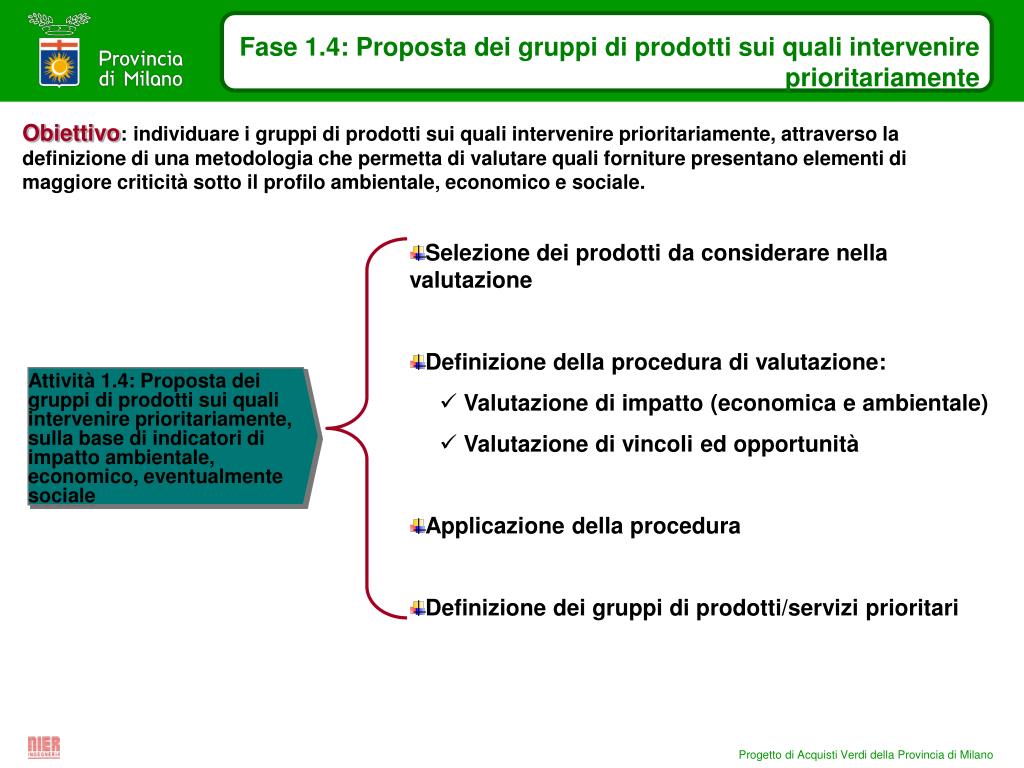 Provincia di Milano

Fase 1.4: Proposta dei gruppi di prodotti sui quali intervenire prioritariamente

Obiettivo: individuare i gruppi di prodotti sui quali intervenire prioritariamente, attraverso la definizione di una metodologia che permetta di valutare quali forniture presentano elementi di maggiore criticità sotto il profilo ambientale, economico e sociale.

Attività 1.4: Proposta dei gruppi di prodotti sui quali intervenire prioritariamente, sulla base di indicatori di impatto ambientale, economico, eventualmente sociale

Selezione dei prodotti da considerare nella valutazione

Definizione della procedura di valutazione:
✓ Valutazione di impatto (economica e ambientale)
✓ Valutazione di vincoli ed opportunità

Applicazione della procedura

Definizione dei gruppi di prodotti/servizi prioritari

NIER INGEGNERIA

Progetto di Acquisti Verdi della Provincia di Milano